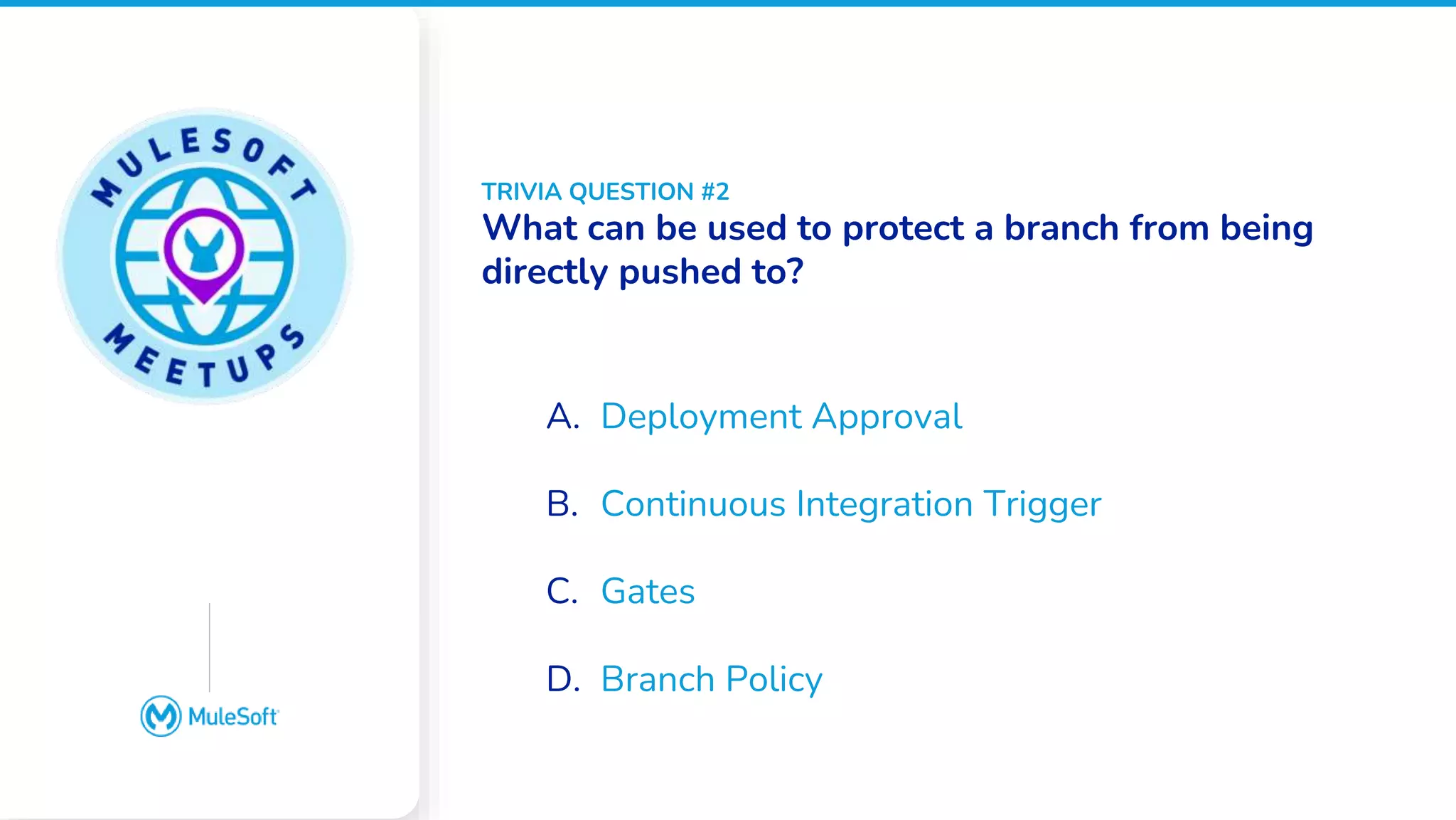 MULESOFT MEETUPS

MuleSoft

TRIVIA QUESTION #2
What can be used to protect a branch from being directly pushed to?

A. Deployment Approval

B. Continuous Integration Trigger

C. Gates

D. Branch Policy